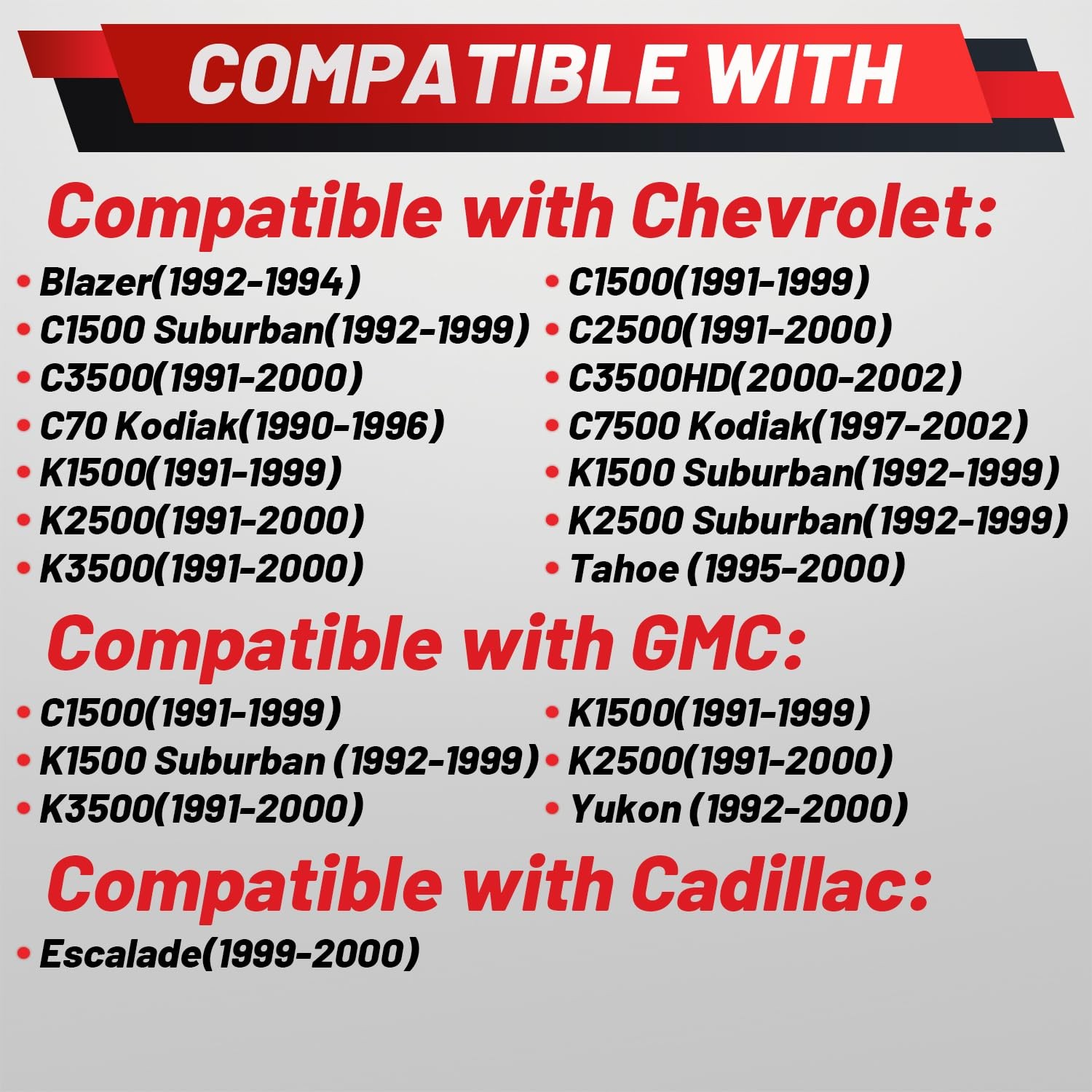 COMPATIBLE WITH

Compatible with Chevrolet:

• Blazer(1992-1994)
• C1500 Suburban(1992-1999)
• C3500(1991-2000)
• C70 Kodiak(1990-1996)
• K1500(1991-1999)
• K2500(1991-2000)
• K3500(1991-2000)

• C1500(1991-1999)
• C2500(1991-2000)
• C3500HD(2000-2002)
• C7500 Kodiak(1997-2002)
• K1500 Suburban(1992-1999)
• K2500 Suburban(1992-1999)
• Tahoe (1995-2000)

Compatible with GMC:

• C1500(1991-1999)
• K1500 Suburban (1992-1999)
• K3500(1991-2000)

• K1500(1991-1999)
• K2500(1991-2000)
• Yukon (1992-2000)

Compatible with Cadillac:

• Escalade(1999-2000)